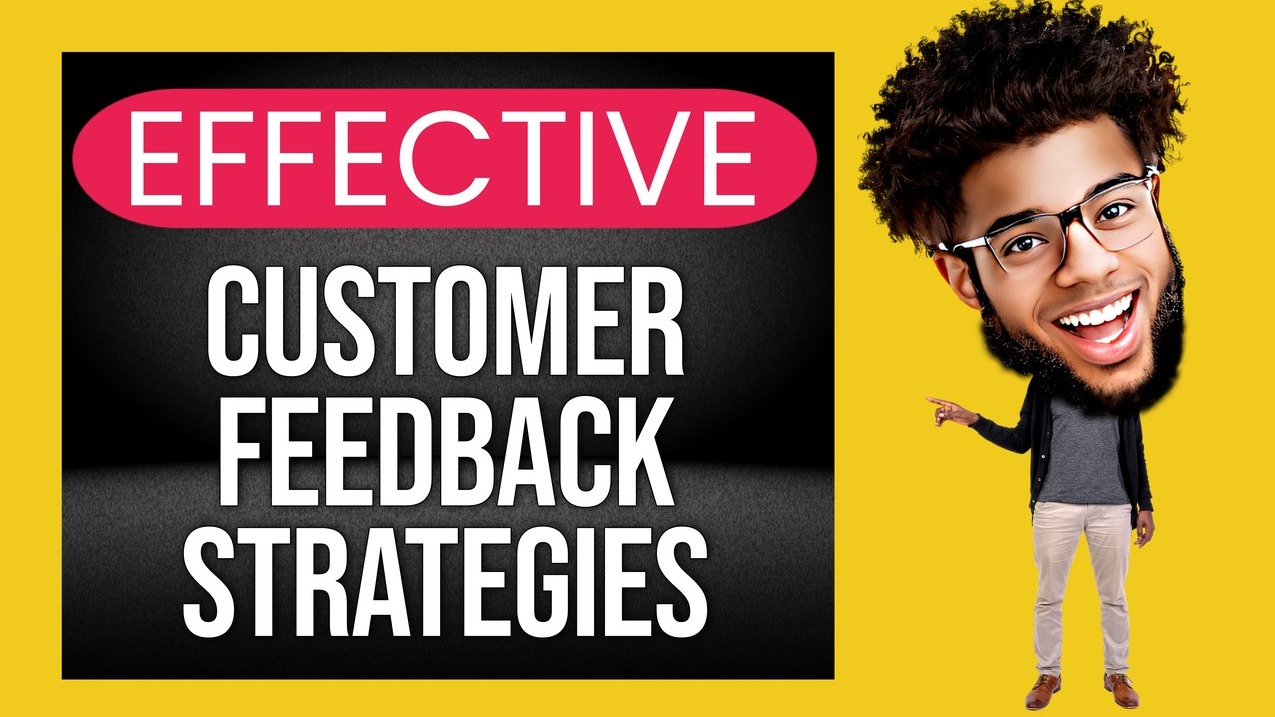 EFFECTIVE

CUSTOMER FEEDBACK STRATEGIES